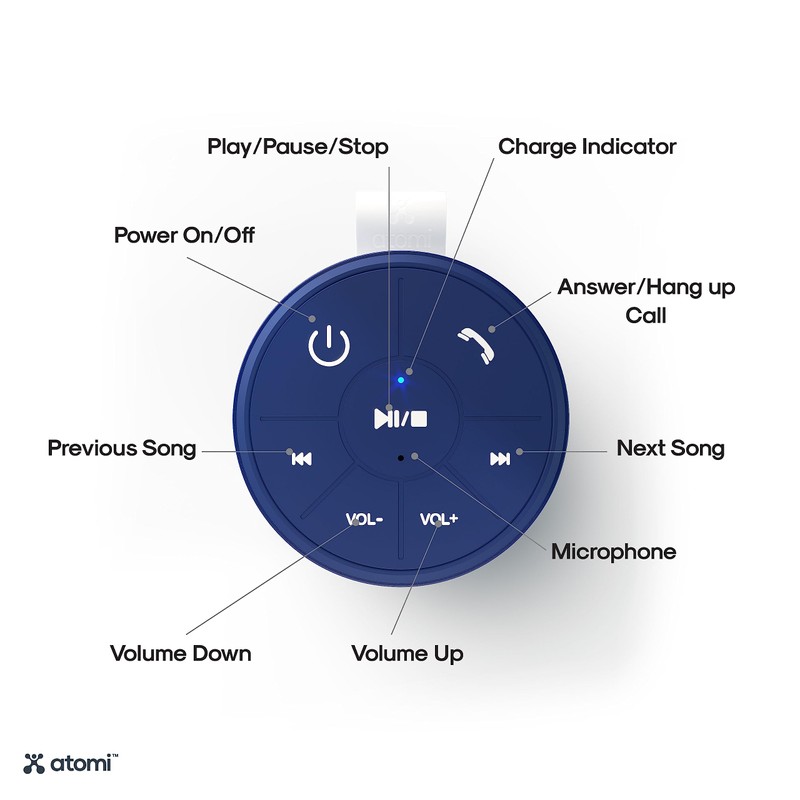 Play/Pause/Stop

Charge Indicator

Power On/Off

atomi

Answer/Hang up Call

Previous Song

Next Song

VOL-

VOL+

Microphone

Volume Down

Volume Up

atomi™